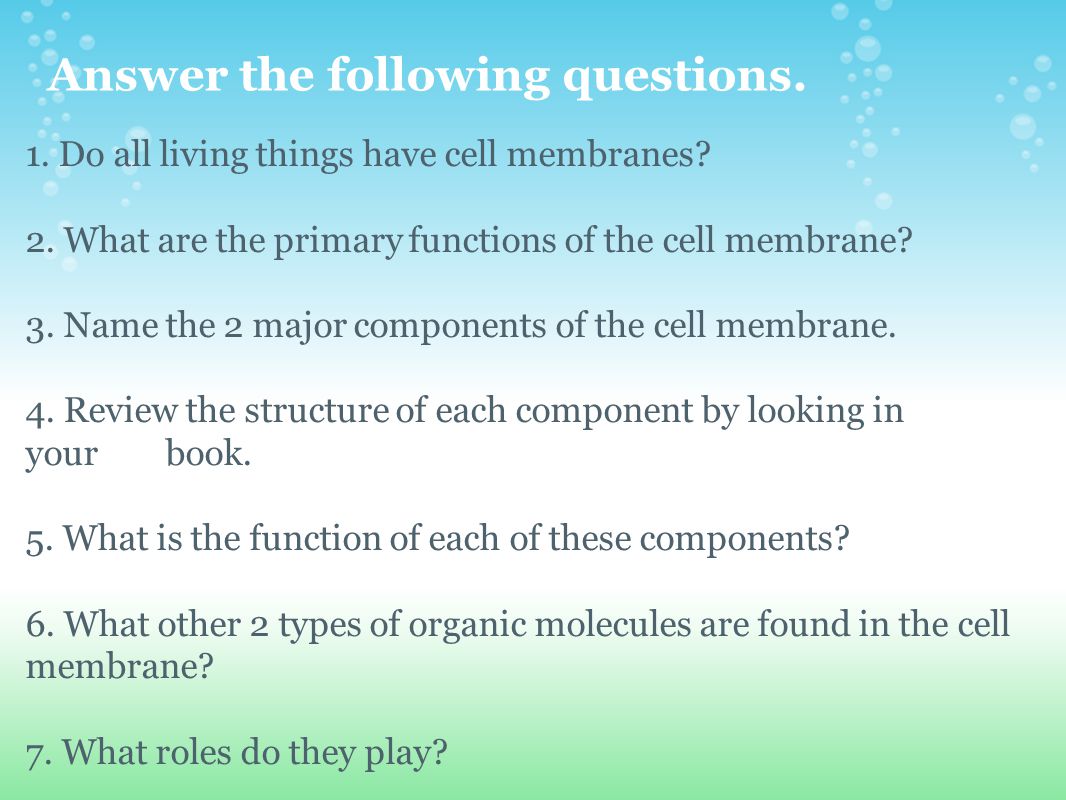 Answer the following questions.

1. Do all living things have cell membranes?

2. What are the primary functions of the cell membrane?

3. Name the 2 major components of the cell membrane.

4. Review the structure of each component by looking in your book.

5. What is the function of each of these components?

6. What other 2 types of organic molecules are found in the cell membrane?

7. What roles do they play?